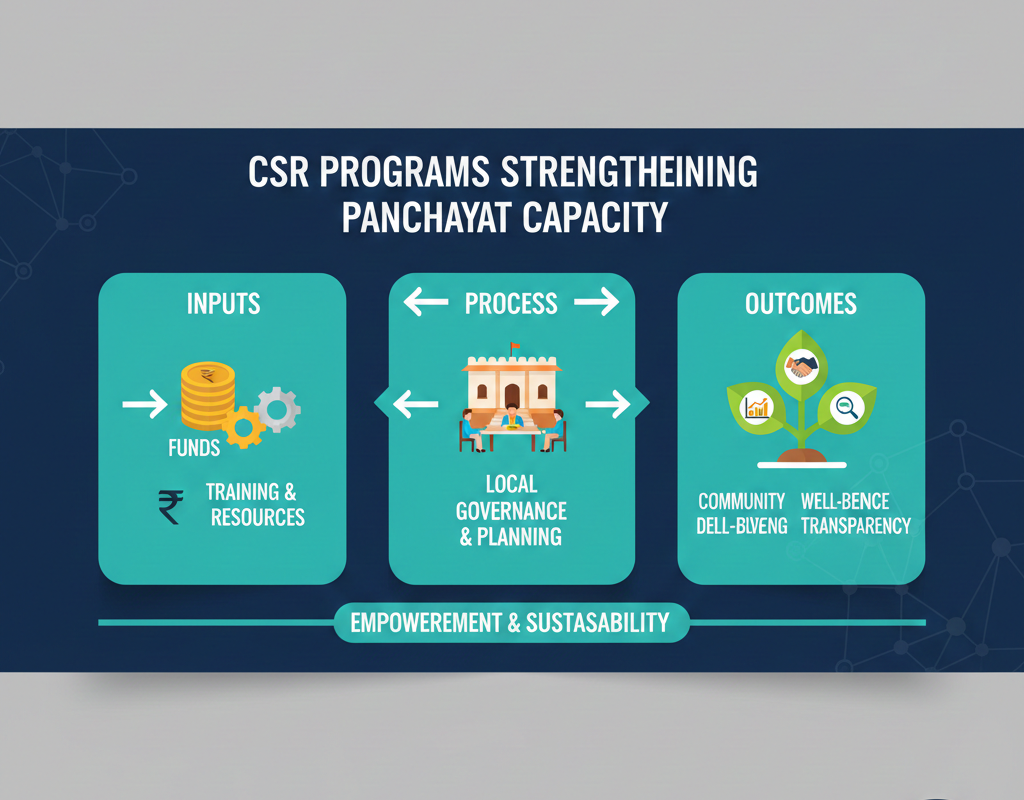 CSR PROGRAMS STRENGTHEINING PANCHAYAT CAPACITY

INPUTS

FUNDS

₹ TRAINING & RESOURCES

PROCESS

LOCAL GOVERNANCE & PLANNING

OUTCOMES

COMMUNITY DELL-BLVENG

WELL-BENCE TRANSPARENCY

EMPOWEREMENT & SUSTASABILITY